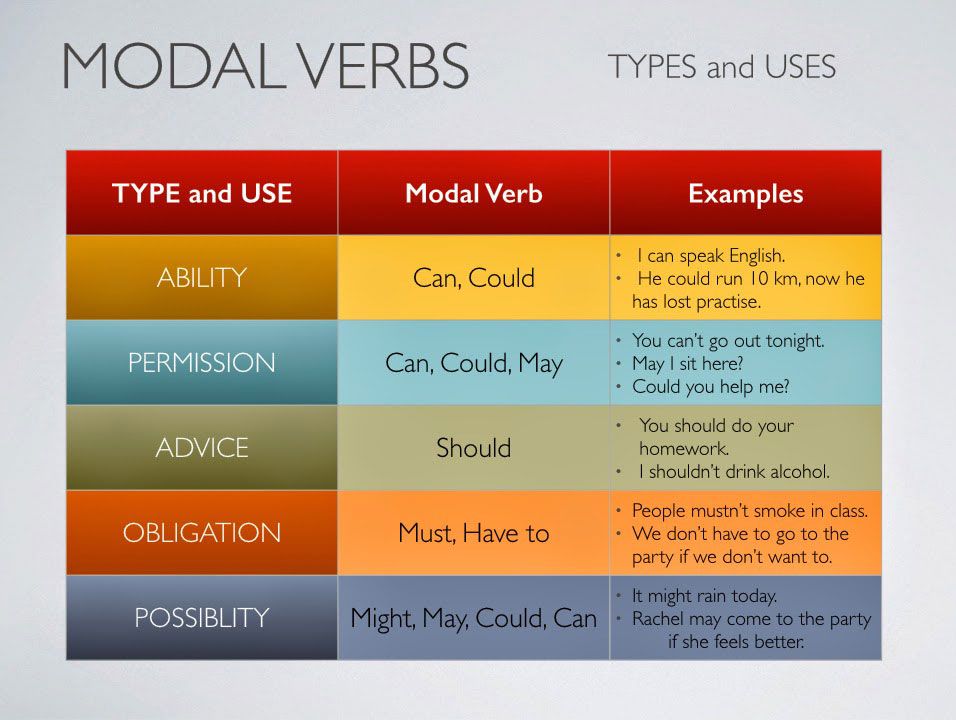 MODAL VERBS

TYPES and USES

| TYPE and USE | Modal Verb | Examples |
|---|---|---|
| ABILITY | Can, Could | • I can speak English. • He could run 10 km, now he has lost practise. |
| PERMISSION | Can, Could, May | • You can't go out tonight. • May I sit here? • Could you help me? |
| ADVICE | Should | • You should do your homework. • I shouldn't drink alcohol. |
| OBLIGATION | Must, Have to | • People mustn't smoke in class. • We don't have to go to the party if we don't want to. |
| POSSIBLITY | Might, May, Could, Can | • It might rain today. • Rachel may come to the party if she feels better. |